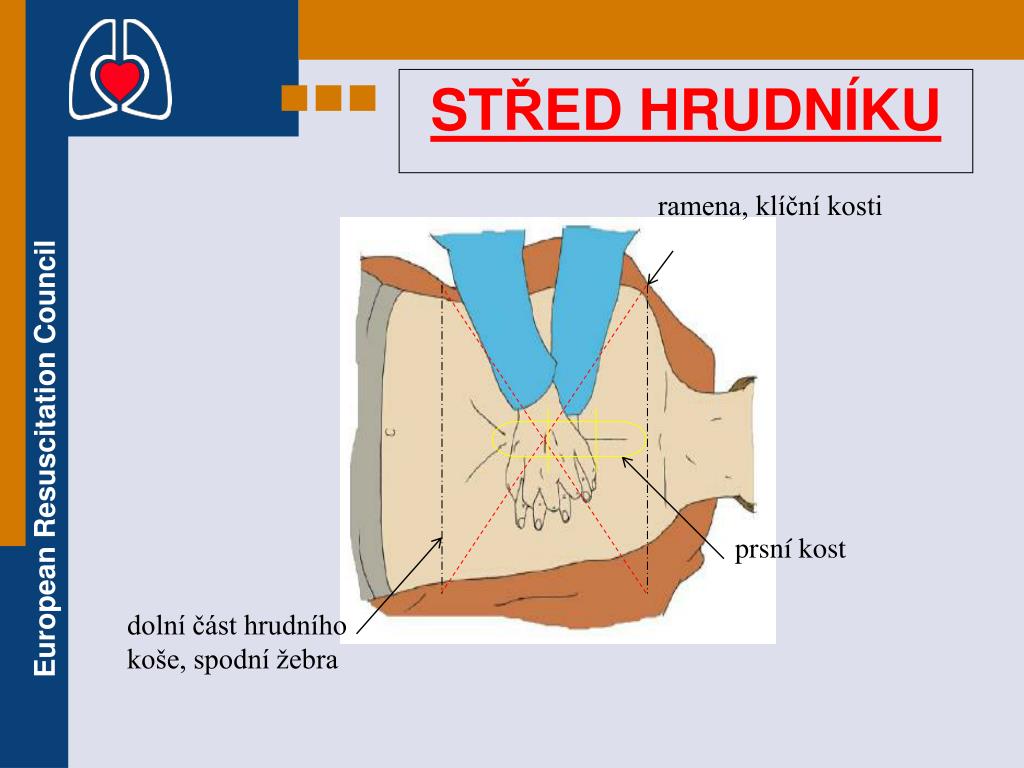 European Resuscitation Council

STŘED HRUDNÍKU

ramena, klíční kosti

prsní kost

dolní část hrudního koše, spodní žebra